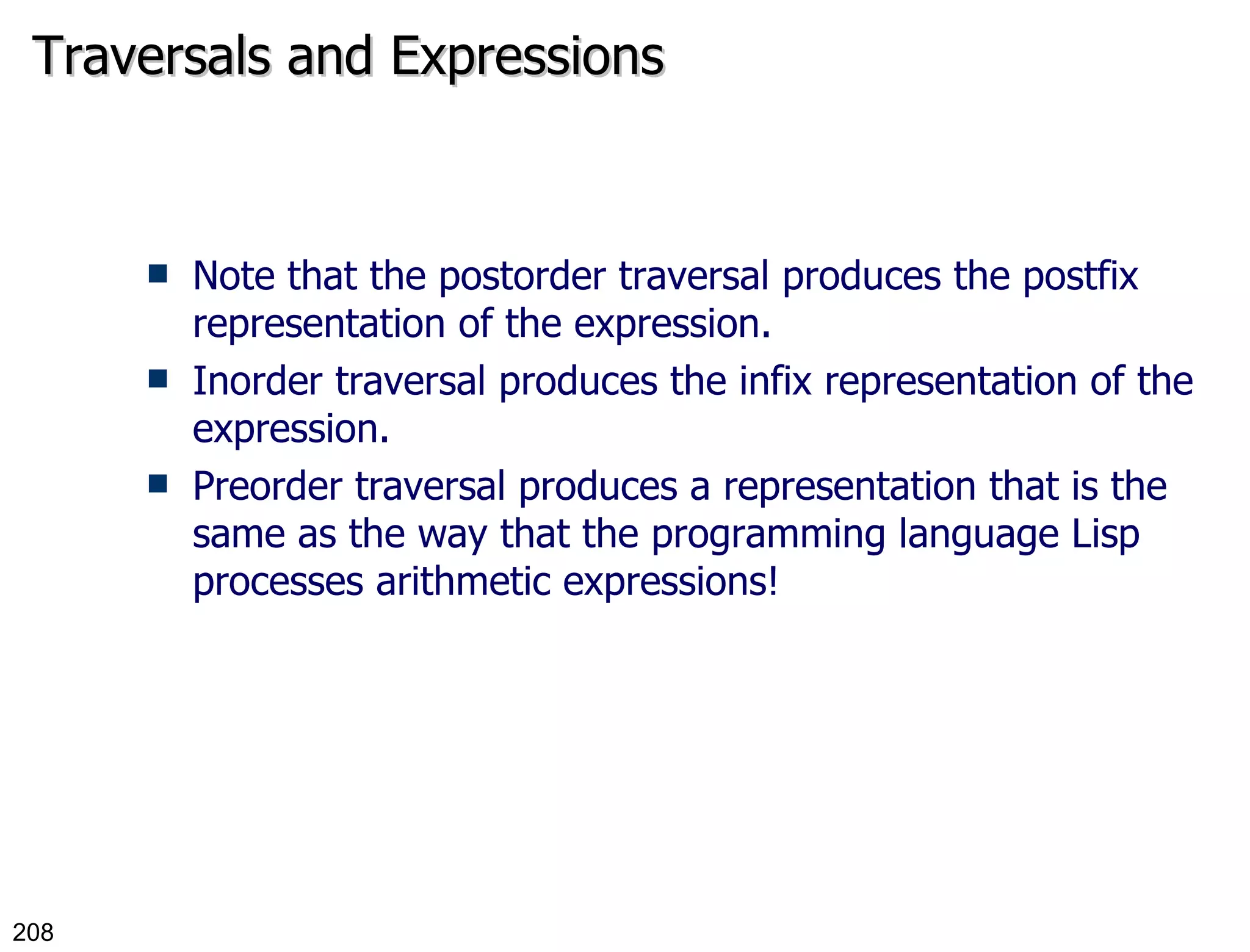 Traversals and Expressions

- Note that the postorder traversal produces the postfix representation of the expression.
- Inorder traversal produces the infix representation of the expression.
- Preorder traversal produces a representation that is the same as the way that the programming language Lisp processes arithmetic expressions!

208